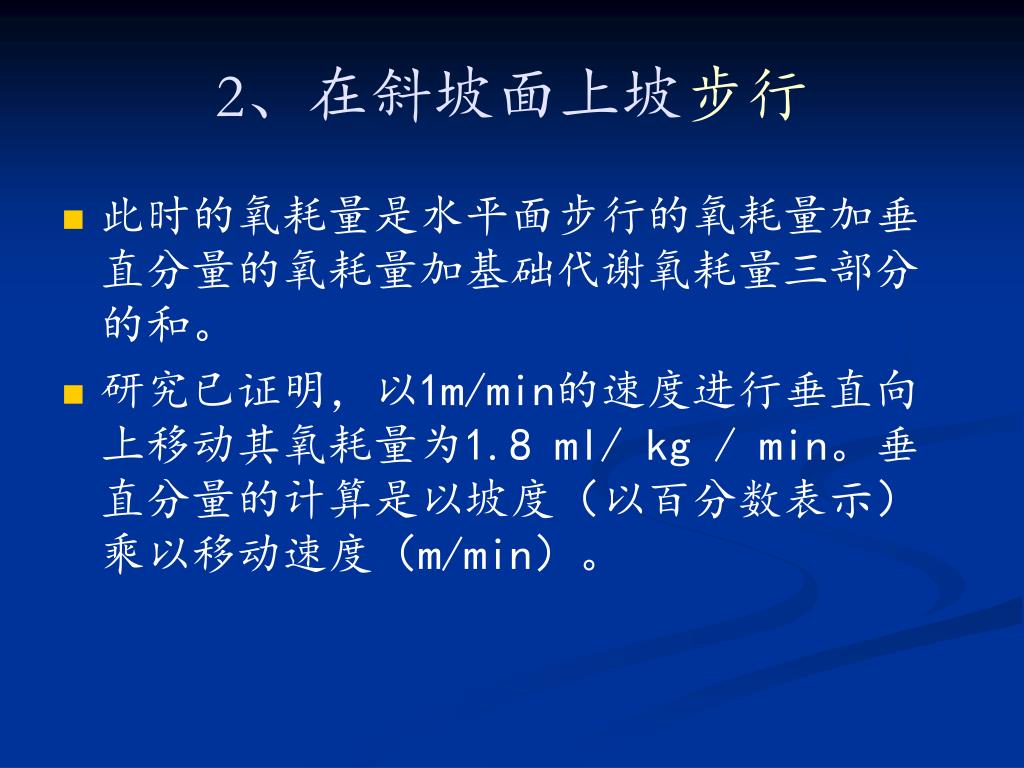 2、在斜坡面上坡步行

此时的氧耗量是水平面步行的氧耗量加垂直分量的氧耗量加基础代谢氧耗量三部分的和。

研究已证明，以1m/min的速度进行垂直向上移动其氧耗量为1.8 ml/ kg / min。垂直分量的计算是以坡度（以百分数表示）乘以移动速度（m/min）。